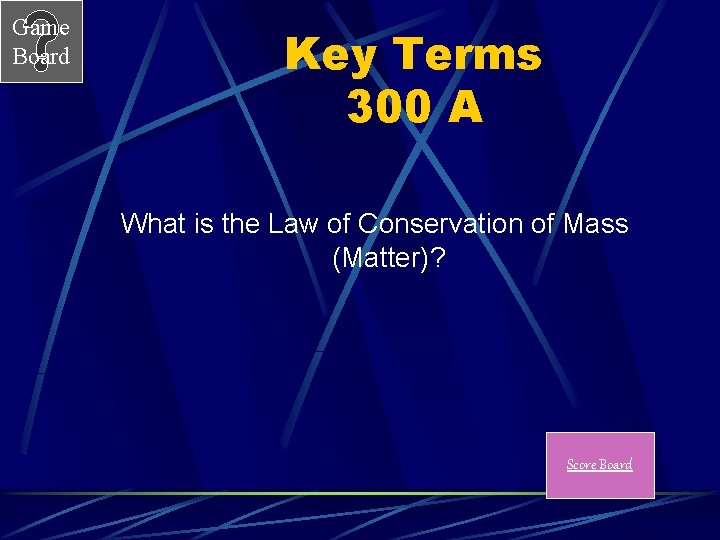 Game Board

Key Terms
300 A

What is the Law of Conservation of Mass (Matter)?

Score Board